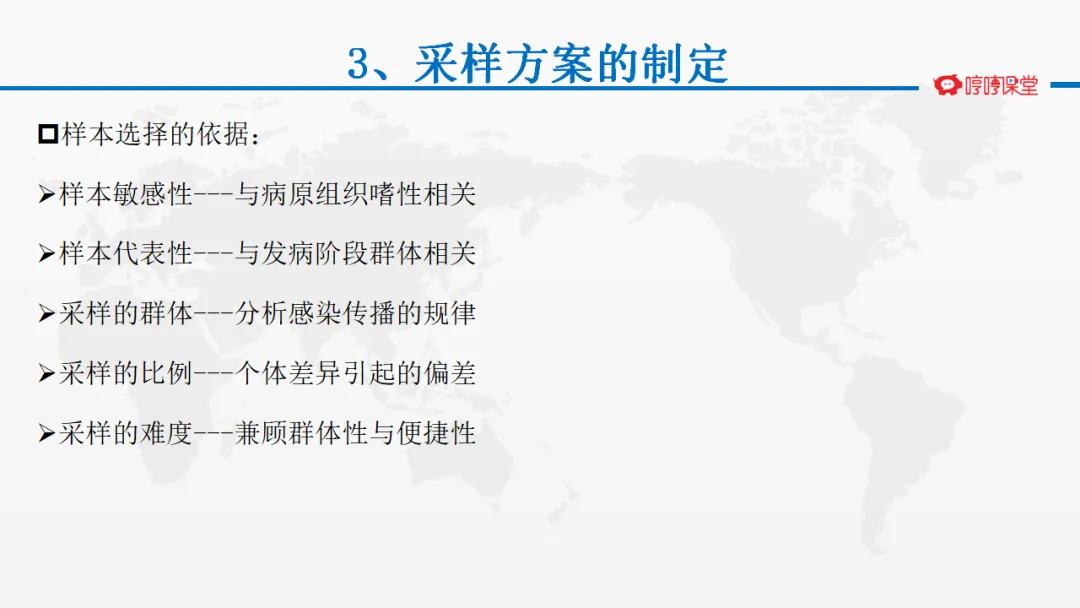 3、采样方案的制定

哼哼课堂

□样本选择的依据：

➢样本敏感性---与病原组织嗜性相关

➢样本代表性---与发病阶段群体相关

➢采样的群体---分析感染传播的规律

➢采样的比例---个体差异引起的偏差

➢采样的难度---兼顾群体性与便捷性